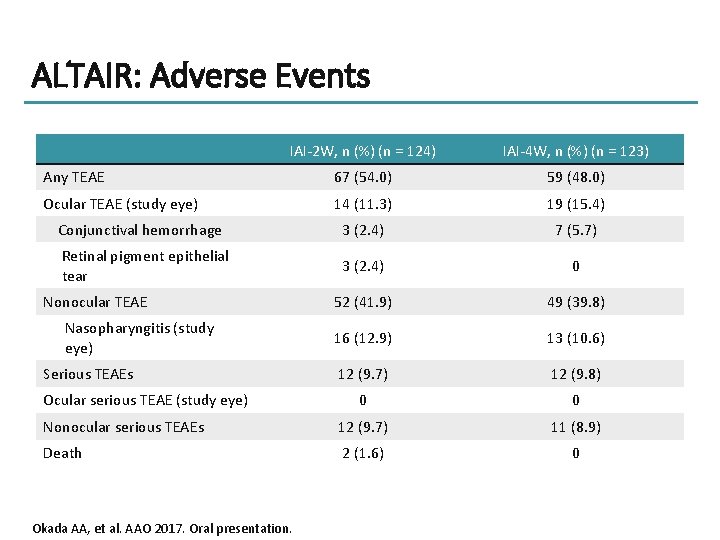 ALTAIR: Adverse Events

|  | IAI-2W, n (%) (n = 124) | IAI-4W, n (%) (n = 123) |
|---|---|---|
| Any TEAE | 67 (54.0) | 59 (48.0) |
| Ocular TEAE (study eye) | 14 (11.3) | 19 (15.4) |
| Conjunctival hemorrhage | 3 (2.4) | 7 (5.7) |
| Retinal pigment epithelial tear | 3 (2.4) | 0 |
| Nonocular TEAE | 52 (41.9) | 49 (39.8) |
| Nasopharyngitis (study eye) | 16 (12.9) | 13 (10.6) |
| Serious TEAEs | 12 (9.7) | 12 (9.8) |
| Ocular serious TEAE (study eye) | 0 | 0 |
| Nonocular serious TEAEs | 12 (9.7) | 11 (8.9) |
| Death | 2 (1.6) | 0 |

Okada AA, et al. AAO 2017. Oral presentation.